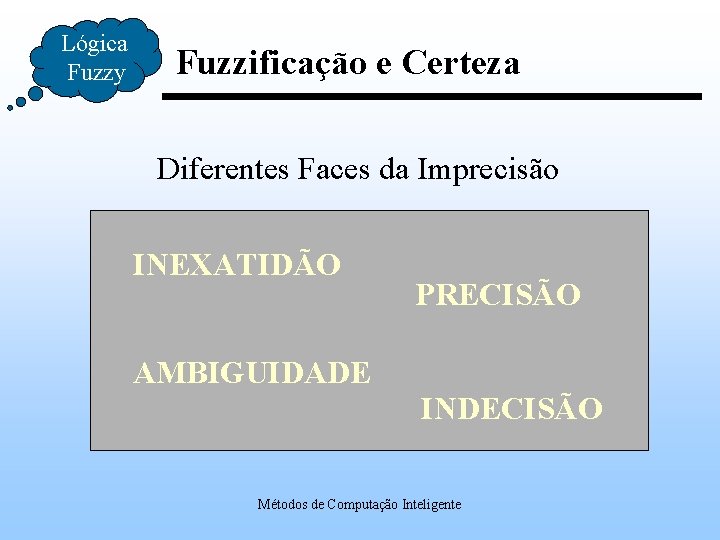 Lógica Fuzzy

Fuzzificação e Certeza

Diferentes Faces da Imprecisão

INEXATIDÃO

PRECISÃO

AMBIGUIDADE

INDECISÃO

Métodos de Computação Inteligente